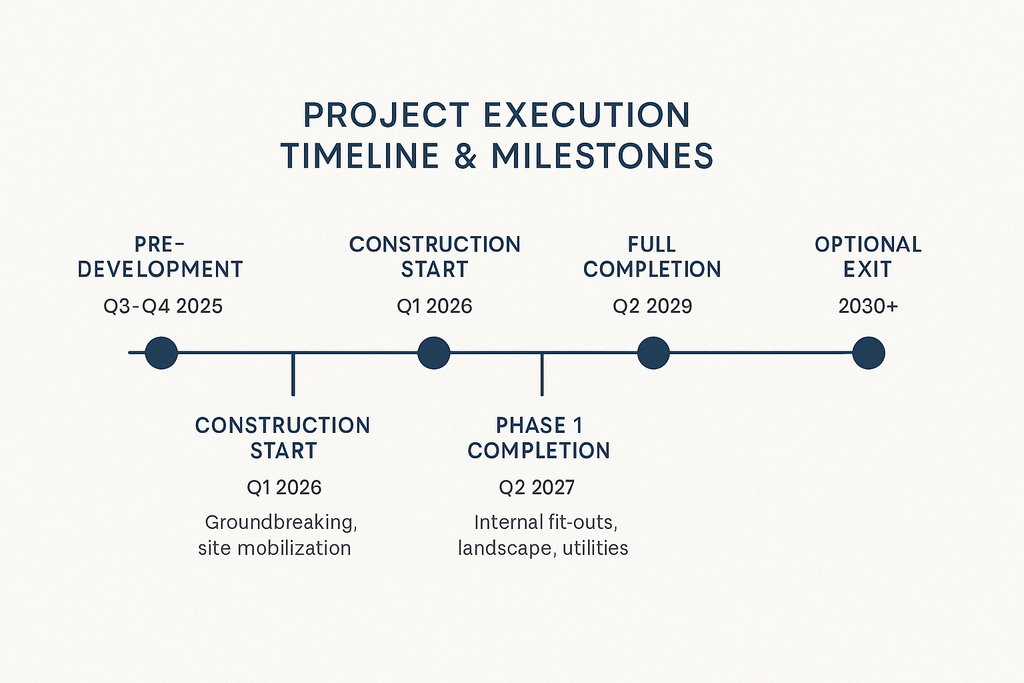 PROJECT EXECUTION TIMELINE & MILESTONES

PRE-DEVELOPMENT
Q3-Q4 2025

CONSTRUCTION START
Q1 2026

FULL COMPLETION
Q2 2029

OPTIONAL EXIT
2030+

CONSTRUCTION START
Q1 2026
Groundbreaking, site mobilization

PHASE 1 COMPLETION
Q2 2027
Internal fit-outs, landscape, utilities